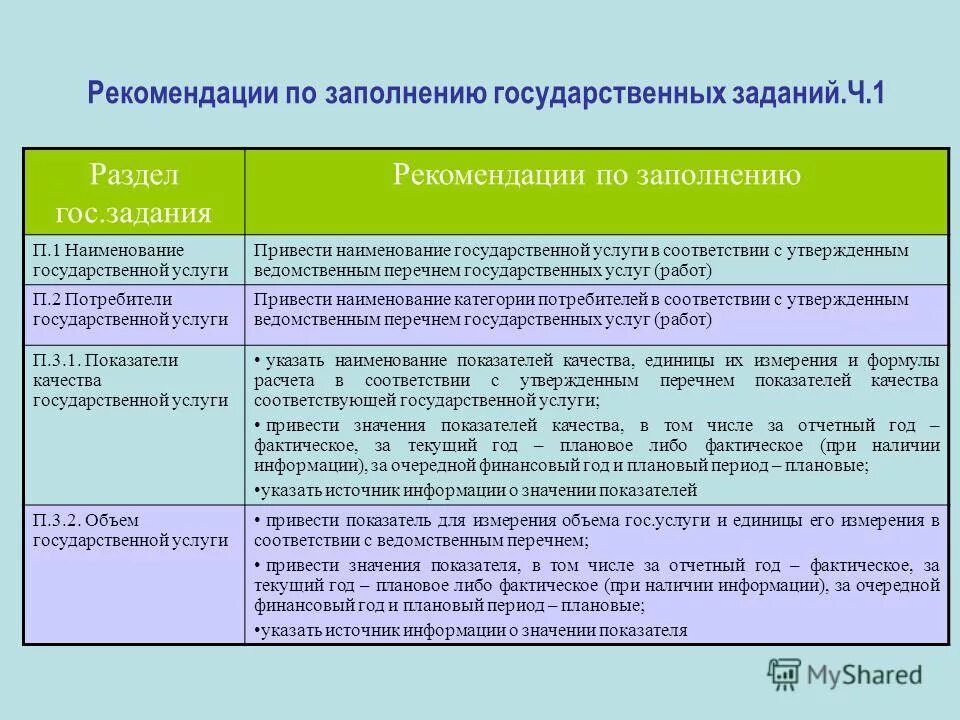 Рекомендации по заполнению государственных заданий.Ч.1

| Раздел гос.задания | Рекомендации по заполнению |
|---|---|
| П.1 Наименование государственной услуги | Привести наименование государственной услуги в соответствии с утвержденным ведомственным перечнем государственных услуг (работ) |
| П.2 Потребители государственной услуги | Привести наименование категории потребителей в соответствии с утвержденным ведомственным перечнем государственных услуг (работ) |
| П.3.1. Показатели качества государственной услуги | • указать наименование показателей качества, единицы их измерения и формулы расчета в соответствии с утвержденным перечнем показателей качества соответствующей государственной услуги; • привести значения показателей качества, в том числе за отчетный год – фактическое, за текущий год – плановое либо фактическое (при наличии информации), за очередной финансовый год и плановый период – плановые; •указать источник информации о значении показателей |
| П.3.2. Объем государственной услуги | • привести показатель для измерения объема гос.услуги и единицы его измерения в соответствии с ведомственным перечнем; • привести значения показателя, в том числе за отчетный год – фактическое, за текущий год – плановое либо фактическое (при наличии информации), за очередной финансовый год и плановый период – плановые; •указать источник информации о значении показателя |

MyShared